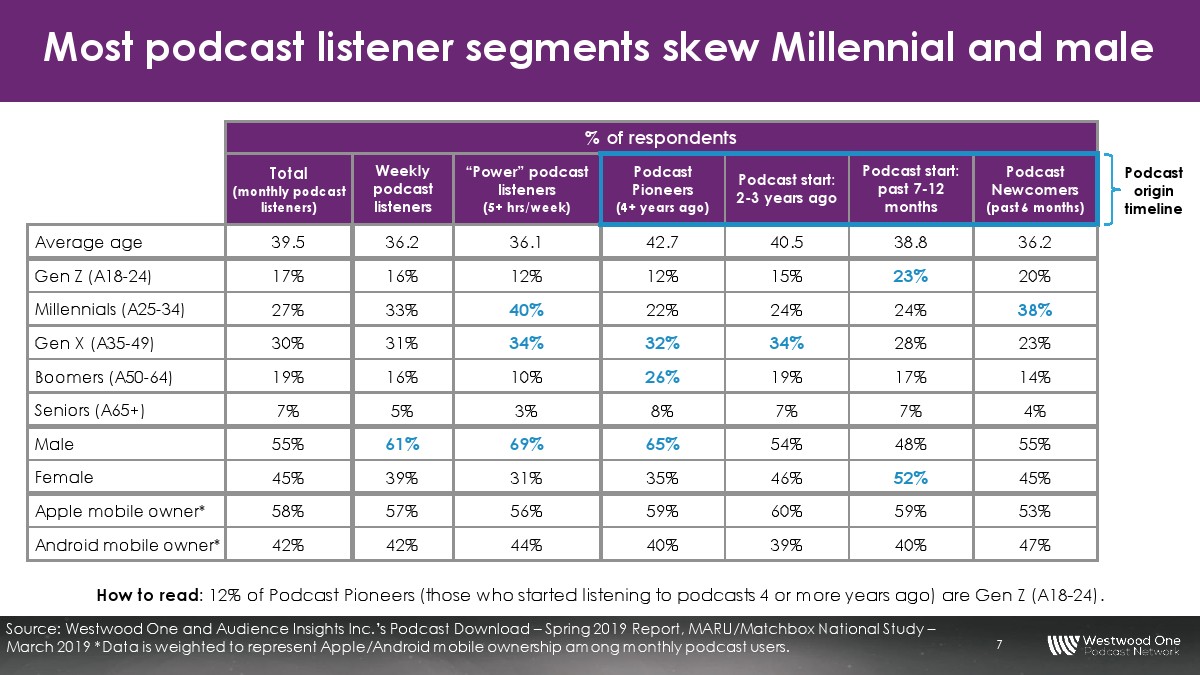 Most podcast listener segments skew Millennial and male

% of respondents

| | Total (monthly podcast listeners) | Weekly podcast listeners | "Power" podcast listeners (5+ hrs/week) | Podcast Pioneers (4+ years ago) | Podcast start: 2-3 years ago | Podcast start: past 7-12 months | Podcast Newcomers (past 6 months) |
|---|---|---|---|---|---|---|---|
| Average age | 39.5 | 36.2 | 36.1 | 42.7 | 40.5 | 38.8 | 36.2 |
| Gen Z (A18-24) | 17% | 16% | 12% | 12% | 15% | 23% | 20% |
| Millennials (A25-34) | 27% | 33% | 40% | 22% | 24% | 24% | 38% |
| Gen X (A35-49) | 30% | 31% | 34% | 32% | 34% | 28% | 23% |
| Boomers (A50-64) | 19% | 16% | 10% | 26% | 19% | 17% | 14% |
| Seniors (A65+) | 7% | 5% | 3% | 8% | 7% | 7% | 4% |
| Male | 55% | 61% | 69% | 65% | 54% | 48% | 55% |
| Female | 45% | 39% | 31% | 35% | 46% | 52% | 45% |
| Apple mobile owner* | 58% | 57% | 56% | 59% | 60% | 59% | 53% |
| Android mobile owner* | 42% | 42% | 44% | 40% | 39% | 40% | 47% |

Podcast origin timeline

How to read: 12% of Podcast Pioneers (those who started listening to podcasts 4 or more years ago) are Gen Z (A18-24).

Source: Westwood One and Audience Insights Inc.'s Podcast Download – Spring 2019 Report, MARU/Matchbox National Study – March 2019 *Data is weighted to represent Apple/Android mobile ownership among monthly podcast users.

7

Westwood One Podcast Network